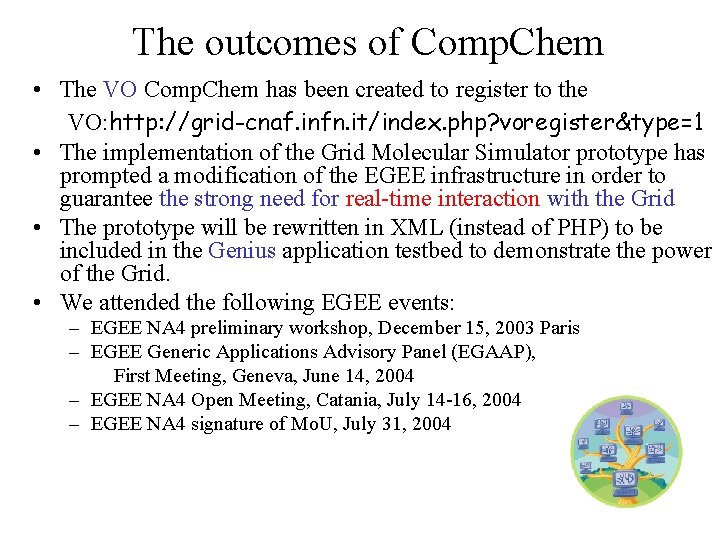 The outcomes of CompChem

• The VO CompChem has been created to register to the VO:http://grid-cnaf.infn.it/index.php?voregister&type=1
• The implementation of the Grid Molecular Simulator prototype has prompted a modification of the EGEE infrastructure in order to guarantee the strong need for real-time interaction with the Grid
• The prototype will be rewritten in XML (instead of PHP) to be included in the Genius application testbed to demonstrate the power of the Grid.
• We attended the following EGEE events:
– EGEE NA4 preliminary workshop, December 15, 2003 Paris
– EGEE Generic Applications Advisory Panel (EGAAP), First Meeting, Geneva, June 14, 2004
– EGEE NA4 Open Meeting, Catania, July 14-16, 2004
– EGEE NA4 signature of MoU, July 31, 2004